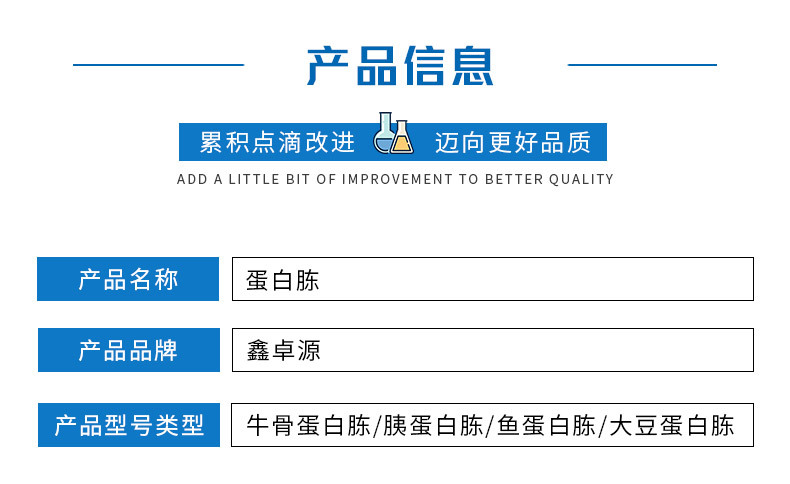 产品信息

累积点滴改进 迈向更好品质

ADD A LITTLE BIT OF IMPROVEMENT TO BETTER QUALITY

| 产品名称 | 蛋白胨 |
|---|---|
| 产品品牌 | 鑫卓源 |
| 产品型号类型 | 牛骨蛋白胨/胰蛋白胨/鱼蛋白胨/大豆蛋白胨 |